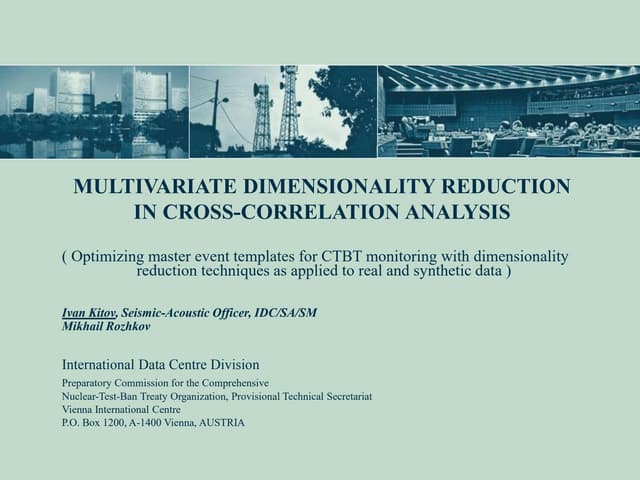 MULTIVARIATE DIMENSIONALITY REDUCTION IN CROSS-CORRELATION ANALYSIS

( Optimizing master event templates for CTBT monitoring with dimensionality reduction techniques as applied to real and synthetic data )

Ivan Kitov, Seismic-Acoustic Officer, IDC/SA/SM
Mikhail Rozhkov

International Data Centre Division

Preparatory Commission for the Comprehensive Nuclear-Test-Ban Treaty Organization, Provisional Technical Secretariat
Vienna International Centre
P.O. Box 1200, A-1400 Vienna, AUSTRIA